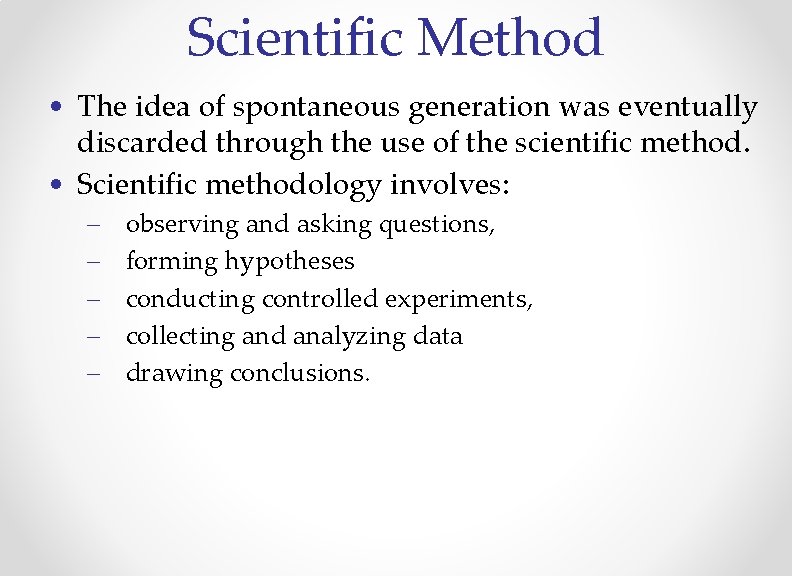 Scientific Method

• The idea of spontaneous generation was eventually discarded through the use of the scientific method.
• Scientific methodology involves:
– observing and asking questions,
– forming hypotheses
– conducting controlled experiments,
– collecting and analyzing data
– drawing conclusions.